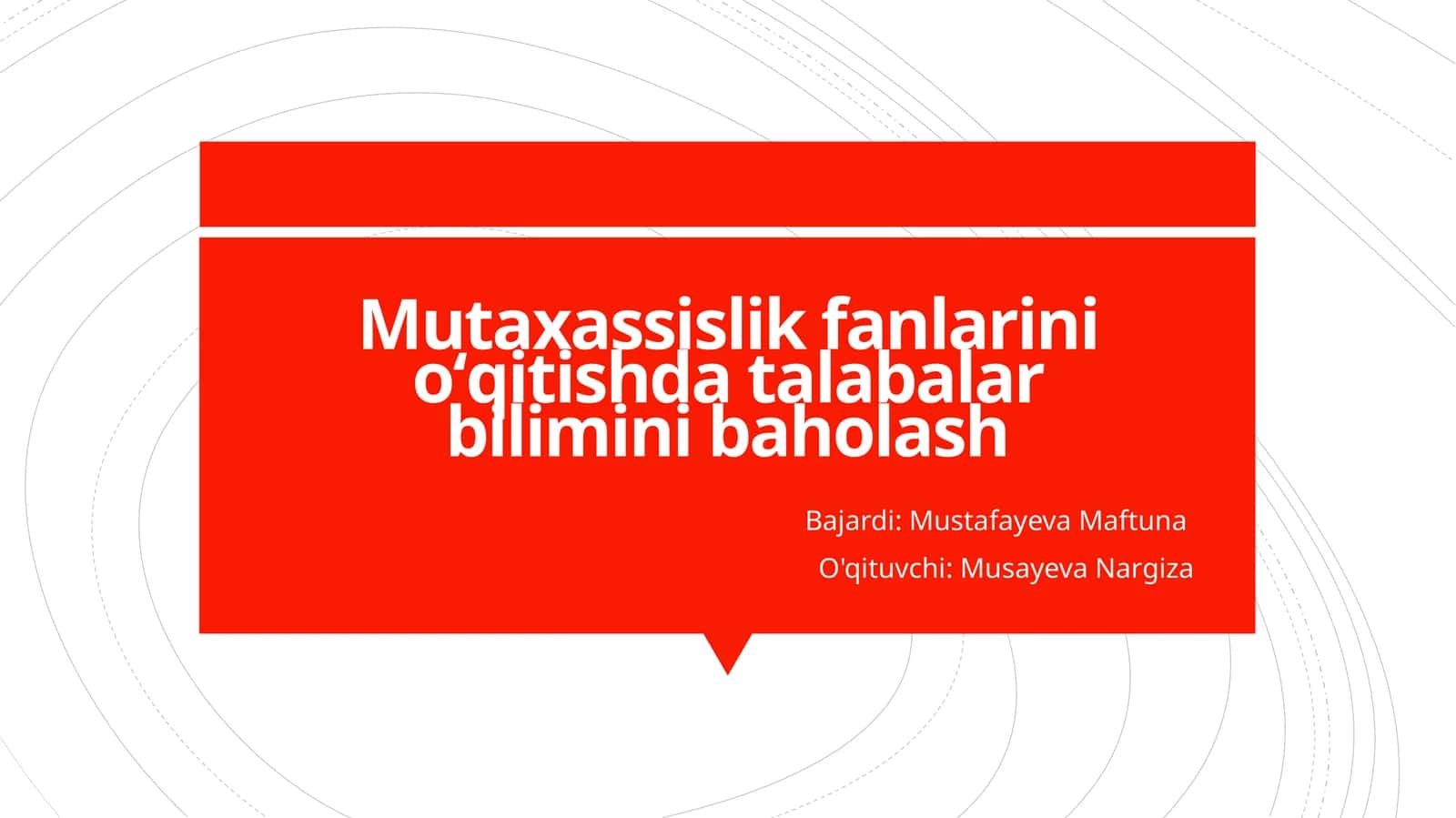 Mutaxassislik fanlarini o‘qitishda talabalar bilimini baholash

Bajardi: Mustafayeva Maftuna

O'qituvchi: Musayeva Nargiza